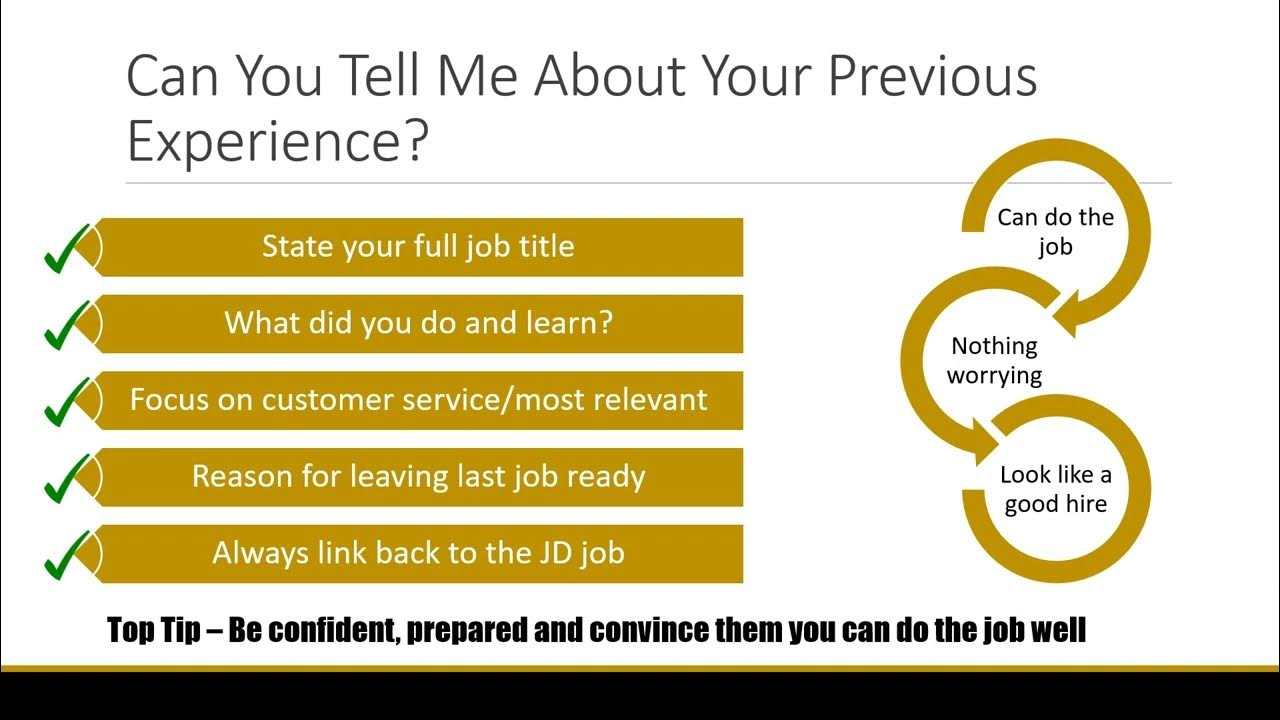 Can You Tell Me About Your Previous Experience?

State your full job title

What did you do and learn?

Focus on customer service/most relevant

Reason for leaving last job ready

Always link back to the JD job

Can do the job

Nothing worrying

Look like a good hire

Top Tip – Be confident, prepared and convince them you can do the job well